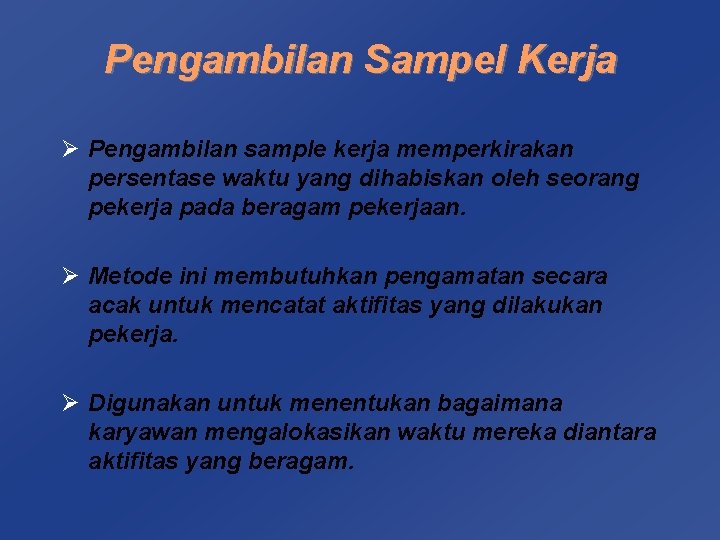 Pengambilan Sampel Kerja

➢ Pengambilan sample kerja memperkirakan persentase waktu yang dihabiskan oleh seorang pekerja pada beragam pekerjaan.

➢ Metode ini membutuhkan pengamatan secara acak untuk mencatat aktifitas yang dilakukan pekerja.

➢ Digunakan untuk menentukan bagaimana karyawan mengalokasikan waktu mereka diantara aktifitas yang beragam.